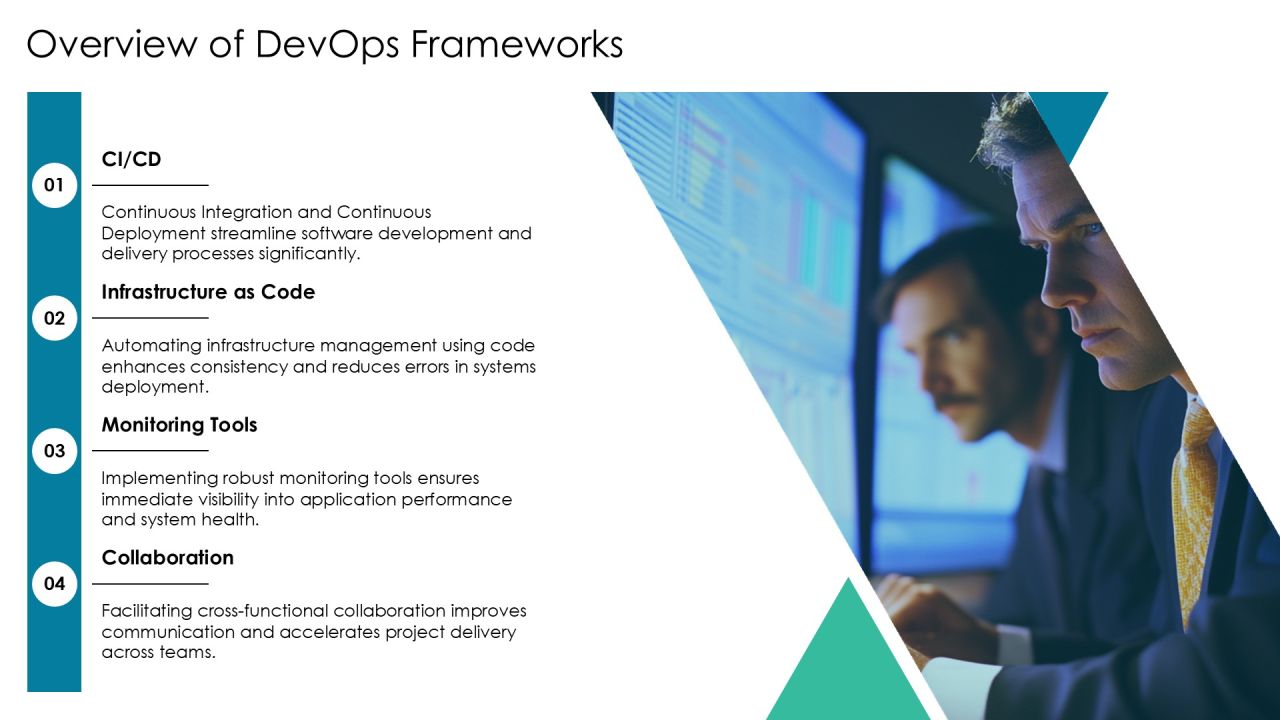 Overview of DevOps Frameworks

01

CI/CD

Continuous Integration and Continuous Deployment streamline software development and delivery processes significantly.

02

Infrastructure as Code

Automating infrastructure management using code enhances consistency and reduces errors in systems deployment.

03

Monitoring Tools

Implementing robust monitoring tools ensures immediate visibility into application performance and system health.

04

Collaboration

Facilitating cross-functional collaboration improves communication and accelerates project delivery across teams.